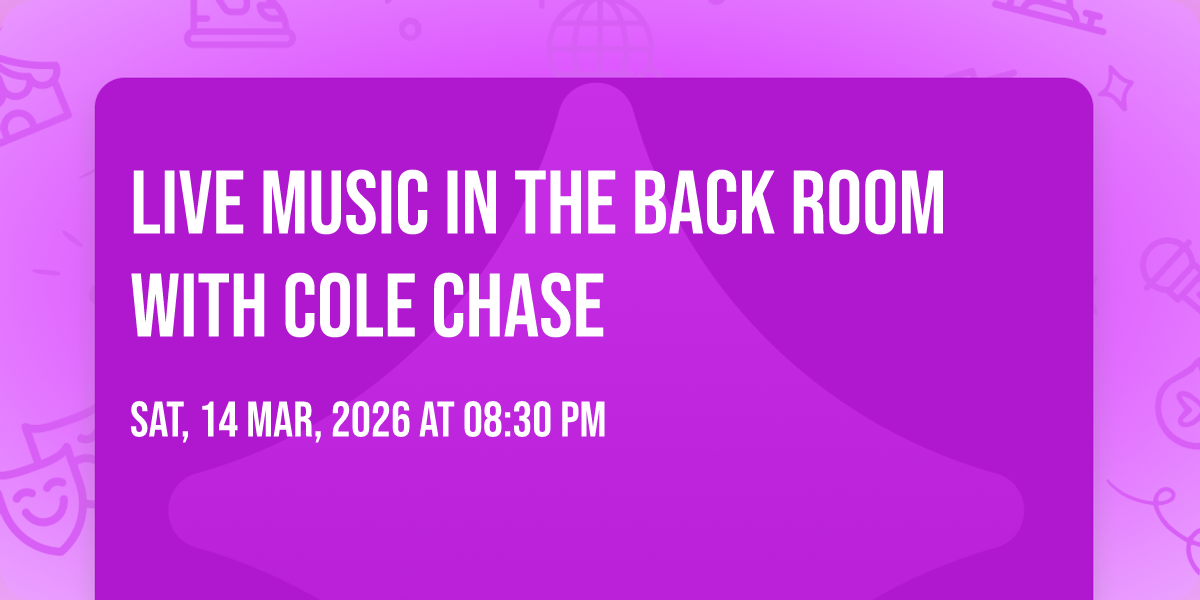 LIVE MUSIC IN THE BACK ROOM WITH COLE CHASE

SAT, 14 MAR, 2026 AT 08:30 PM